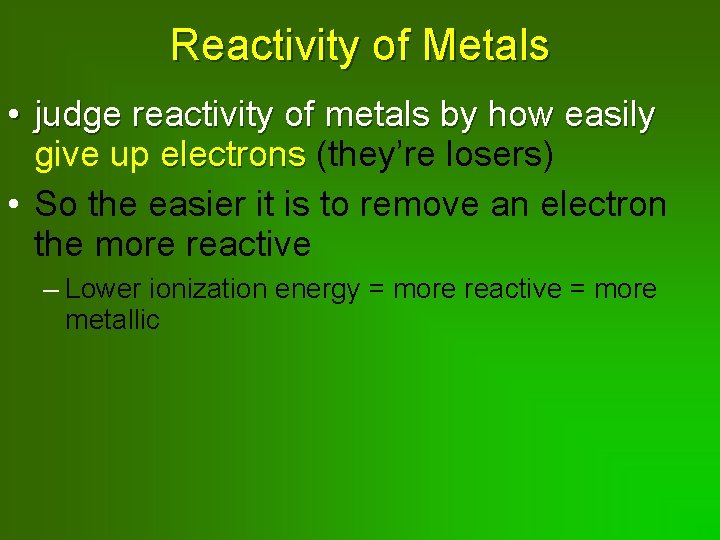 Reactivity of Metals

• judge reactivity of metals by how easily give up electrons (they're losers)

• So the easier it is to remove an electron the more reactive

– Lower ionization energy = more reactive = more metallic